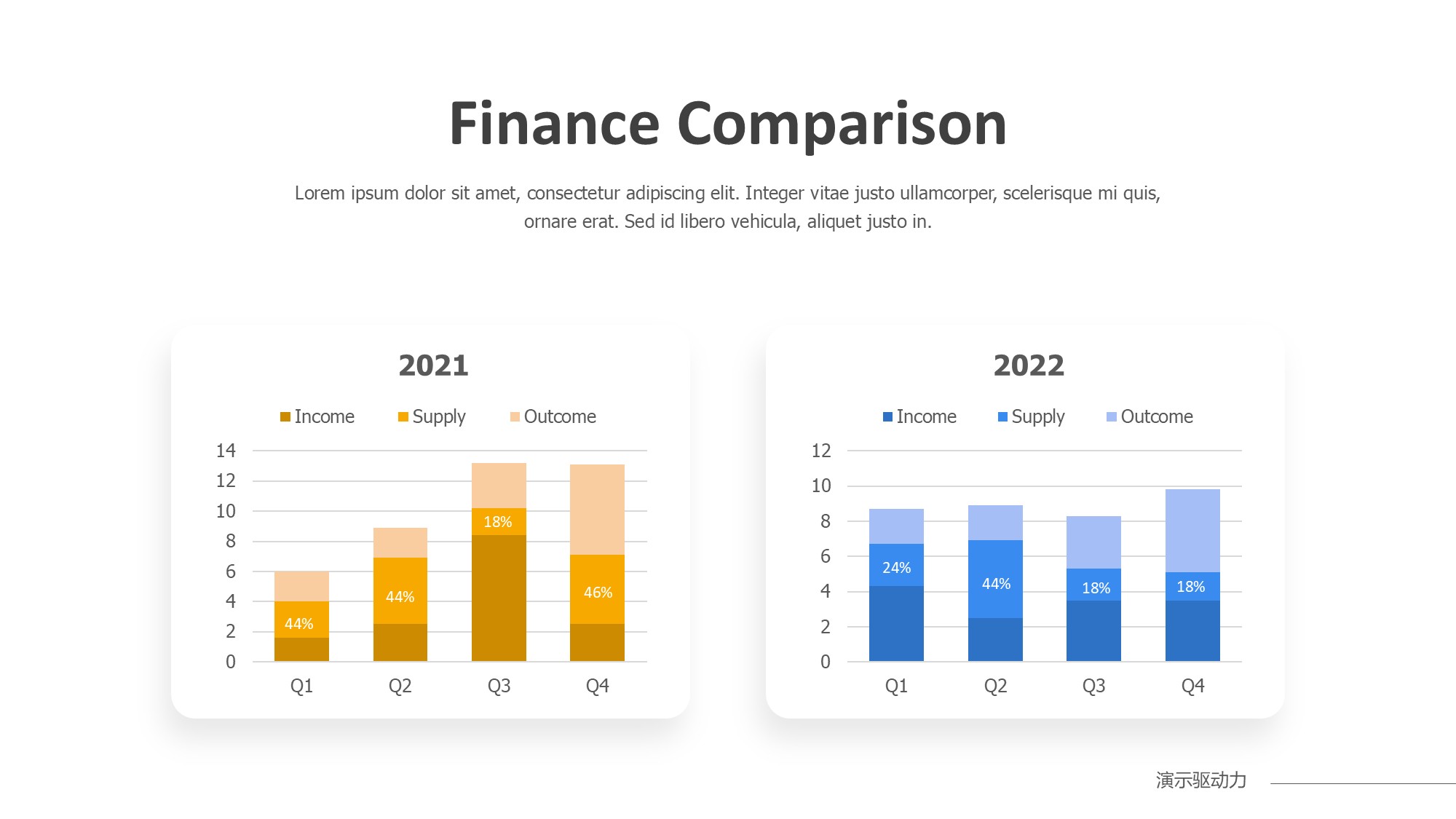 Finance Comparison

Lorem ipsum dolor sit amet, consectetur adipiscing elit. Integer vitae justo ullamcorper, scelerisque mi quis, ornare erat. Sed id libero vehicula, aliquet justo in.

2021

Income Supply Outcome

14
12
10
8
6
4
2
0

44%
44%
18%
46%

Q1 Q2 Q3 Q4

2022

Income Supply Outcome

12
10
8
6
4
2
0

24%
44%
18%
18%

Q1 Q2 Q3 Q4

演示驱动力